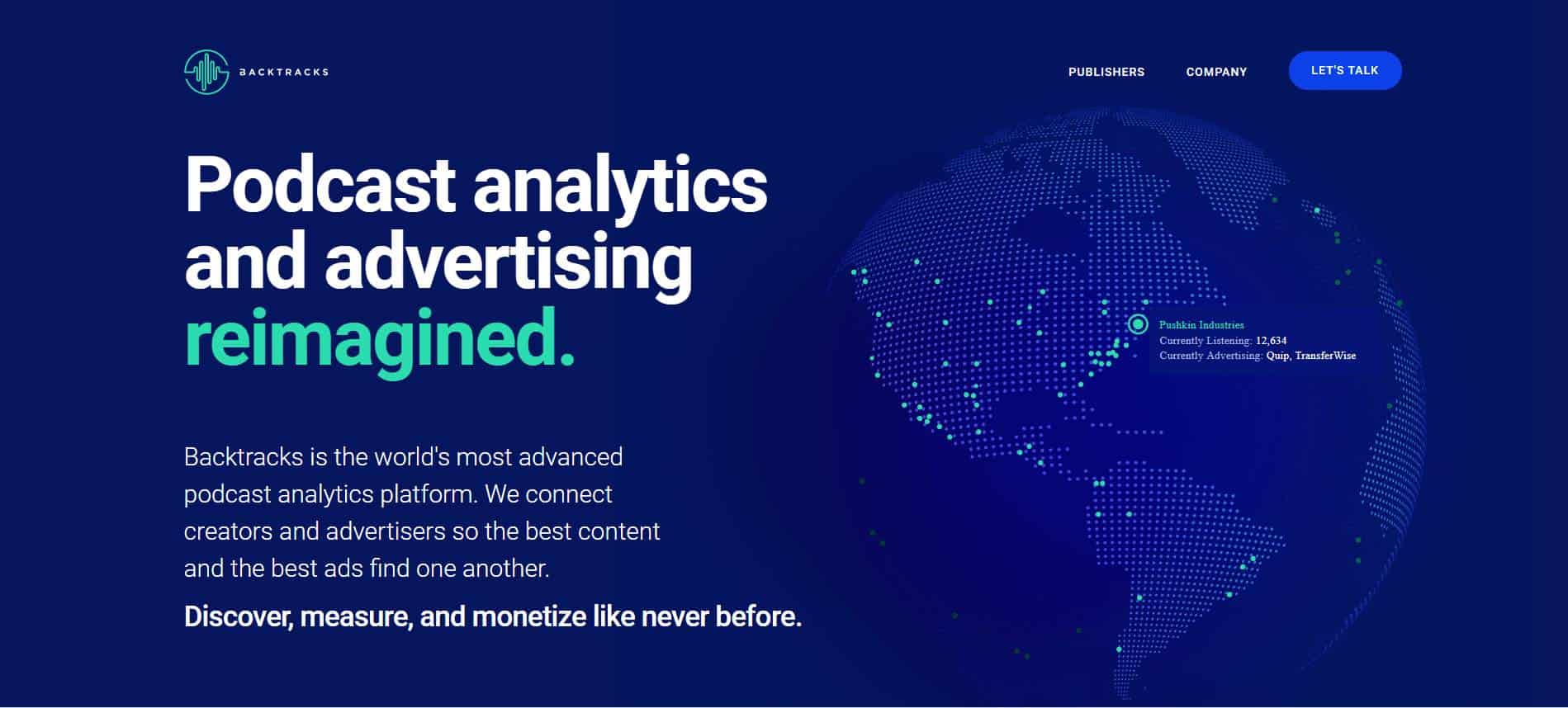 BACKTRACKS

PUBLISHERS

COMPANY

LET'S TALK

Podcast analytics and advertising reimagined.

Pushkin Industries
Currently Listening: 12,634
Currently Advertising: Quip, TransferWise

Backtracks is the world's most advanced podcast analytics platform. We connect creators and advertisers so the best content and the best ads find one another.

Discover, measure, and monetize like never before.